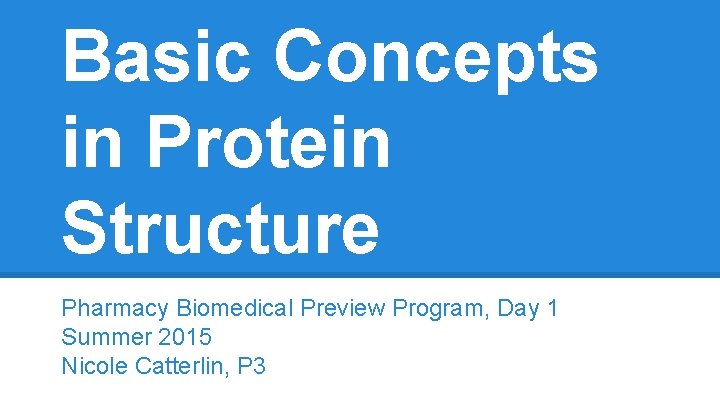 Basic Concepts in Protein Structure

Pharmacy Biomedical Preview Program, Day 1
Summer 2015
Nicole Catterlin, P3